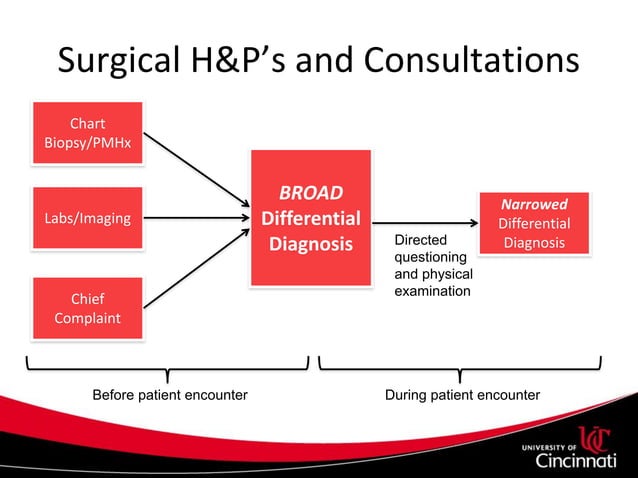 Surgical H&P's and Consultations

Chart
Biopsy/PMHx

Labs/Imaging

Chief
Complaint

BROAD
Differential
Diagnosis

Directed
questioning
and physical
examination

Narrowed
Differential
Diagnosis

Before patient encounter

During patient encounter

UNIVERSITY OF
Cincinnati